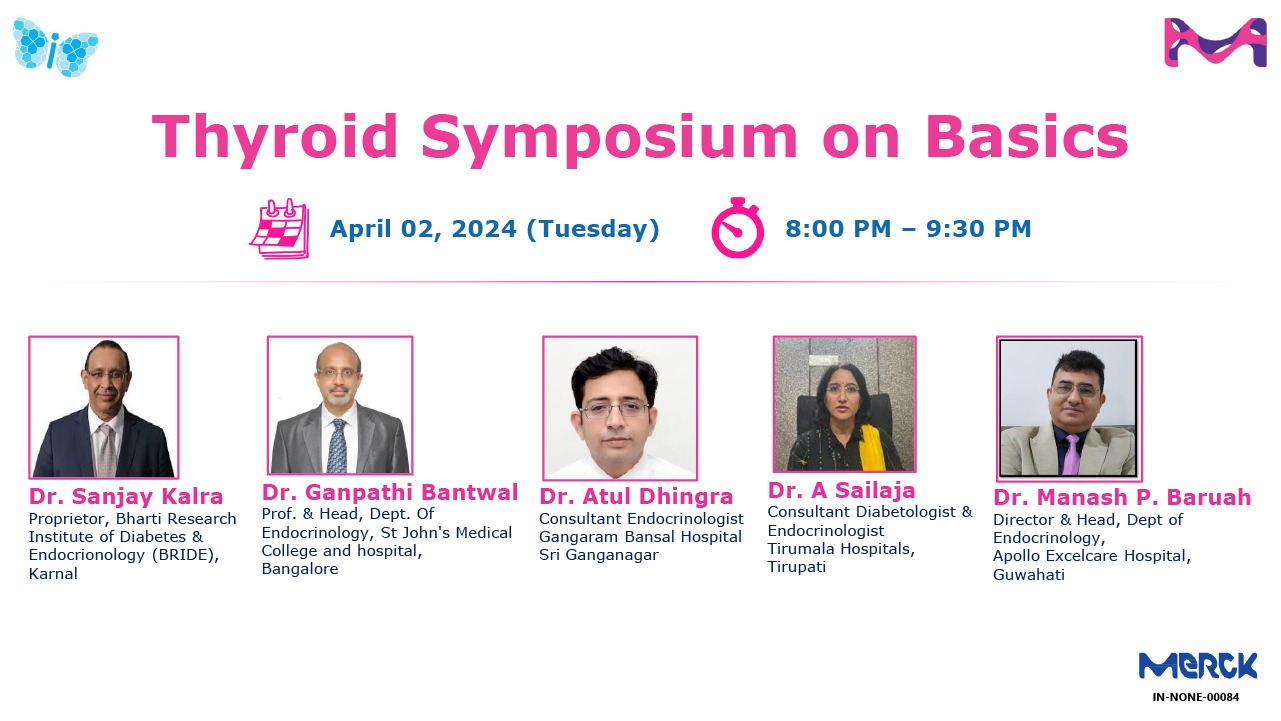 Thyroid Symposium on Basics

April 02, 2024 (Tuesday)

8:00 PM – 9:30 PM

Dr. Sanjay Kalra
Proprietor, Bharti Research Institute of Diabetes & Endocrionology (BRIDE), Karnal

Dr. Ganpathi Bantwal
Prof. & Head, Dept. Of Endocrinology, St John's Medical College and hospital, Bangalore

Dr. Atul Dhingra
Consultant Endocrinologist
Gangaram Bansal Hospital
Sri Ganganagar

Dr. A Sailaja
Consultant Diabetologist & Endocrinologist
Tirumala Hospitals, Tirupati

Dr. Manash P. Baruah
Director & Head, Dept of Endocrinology,
Apollo Excelcare Hospital, Guwahati

MERCK
IN-NONE-00084